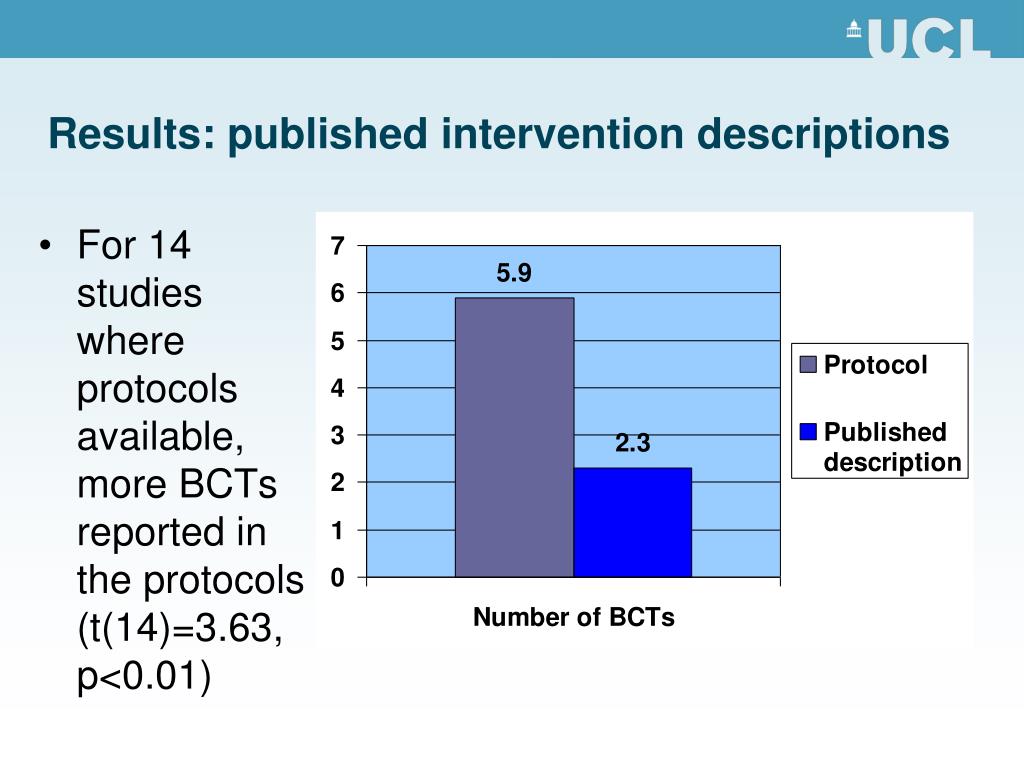 UCL

Results: published intervention descriptions

• For 14 studies where protocols available, more BCTs reported in the protocols (t(14)=3.63, p<0.01)

7
6
5
4
3
2
1
0

5.9
2.3

Number of BCTs

Protocol
Published description